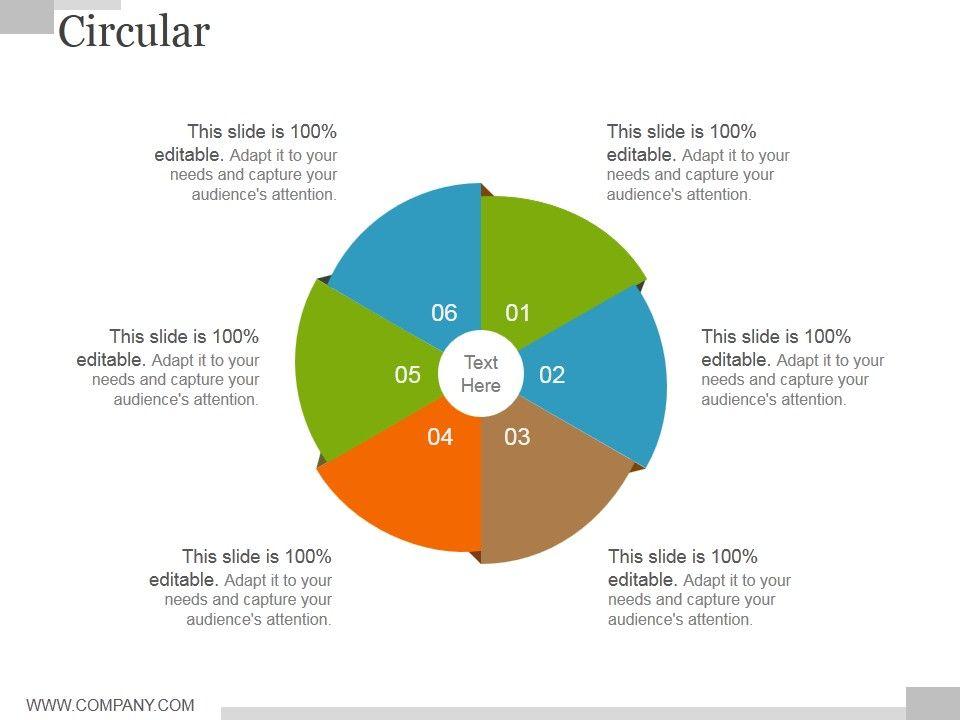 Circular

This slide is 100% editable. Adapt it to your needs and capture your audience's attention.

This slide is 100% editable. Adapt it to your needs and capture your audience's attention.

This slide is 100% editable. Adapt it to your needs and capture your audience's attention.

This slide is 100% editable. Adapt it to your needs and capture your audience's attention.

This slide is 100% editable. Adapt it to your needs and capture your audience's attention.

This slide is 100% editable. Adapt it to your needs and capture your audience's attention.

06
01
05
Text Here
02
04
03

WWW.COMPANY.COM